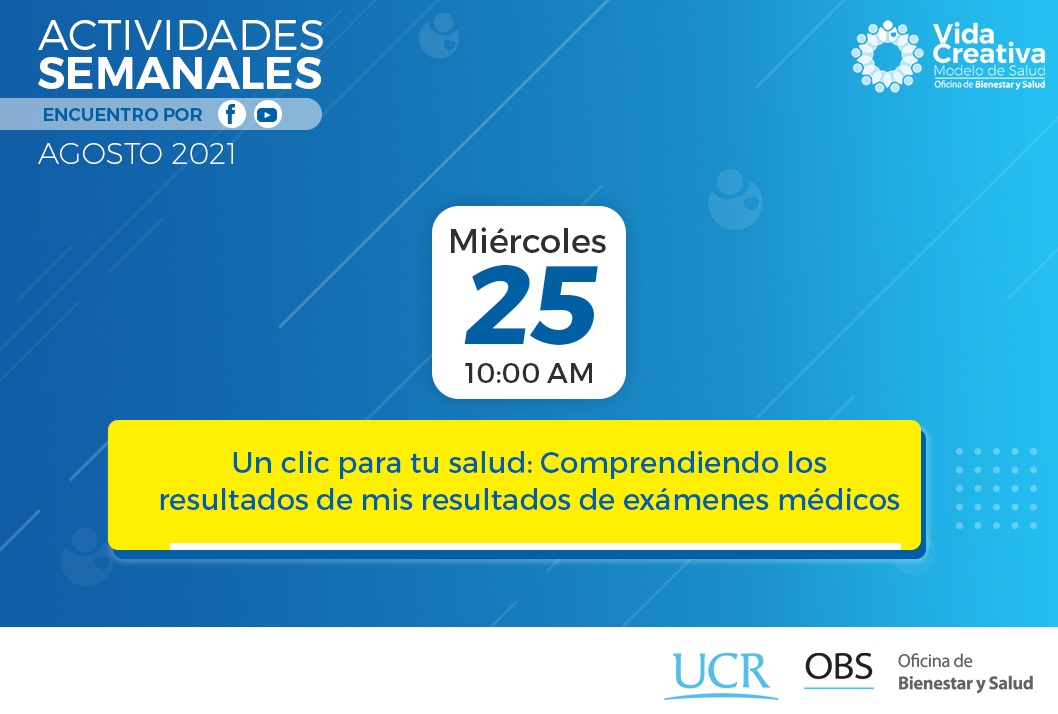 ACTIVIDADES SEMANALES
ENCUENTRO POR
AGOSTO 2021

Vida Creativa
Modelo de Salud
Oficina de Bienestar y Salud

Miércoles
25
10:00 AM

Un clic para tu salud: Comprendiendo los resultados de mis resultados de exámenes médicos

UCR
OBS
Oficina de Bienestar y Salud